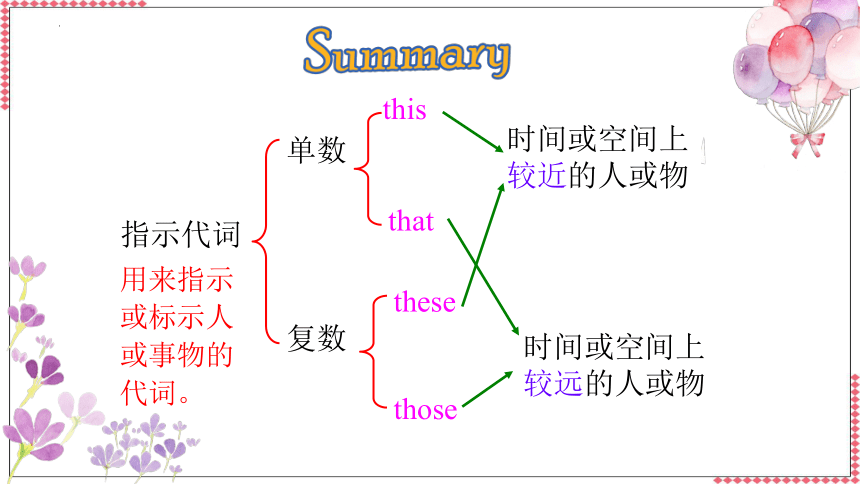 Summary

指示代词

用来指示或标示人或事物的代词。

单数

this

that

复数

these

those

时间或空间上较近的人或物

时间或空间上较远的人或物